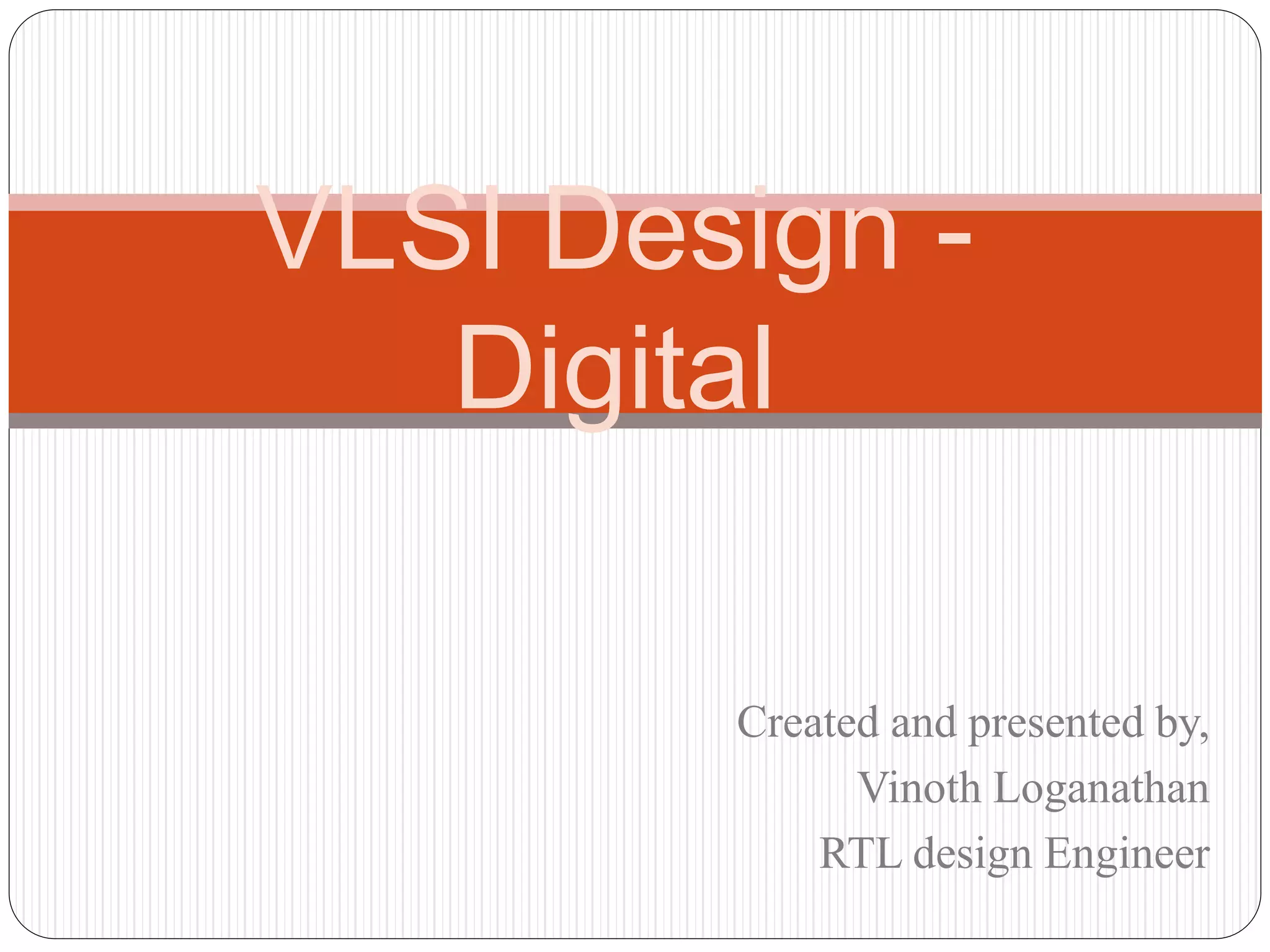 VLSI Design - Digital

Created and presented by,
Vinoth Loganathan
RTL design Engineer